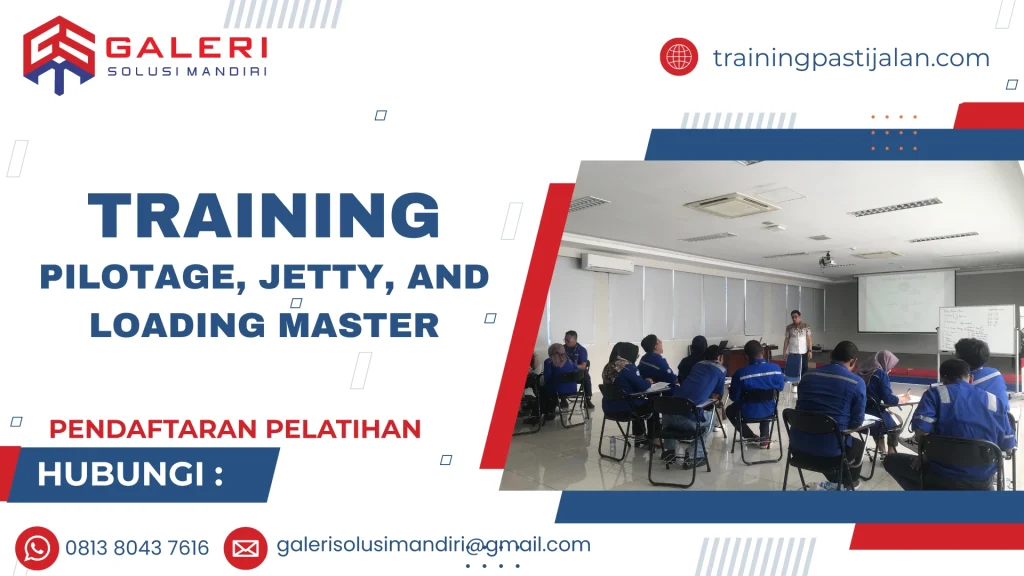 GALERI
SOLUSI MANDIRI

trainingpastijalan.com

TRAINING
PILOTAGE, JETTY, AND LOADING MASTER

PENDAFTARAN PELATIHAN
HUBUNGI :

0813 8043 7616
galerisolusimandiri@gmail.com